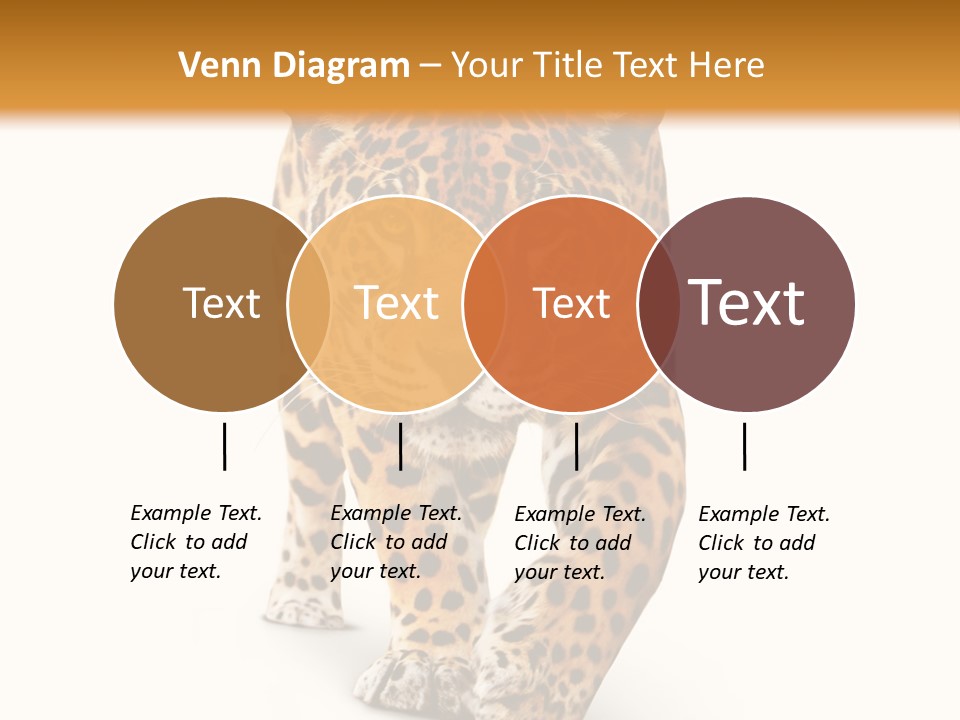 Venn Diagram – Your Title Text Here

Text

Text

Text

Text

Example Text. Click to add your text.

Example Text. Click to add your text.

Example Text. Click to add your text.

Example Text. Click to add your text.